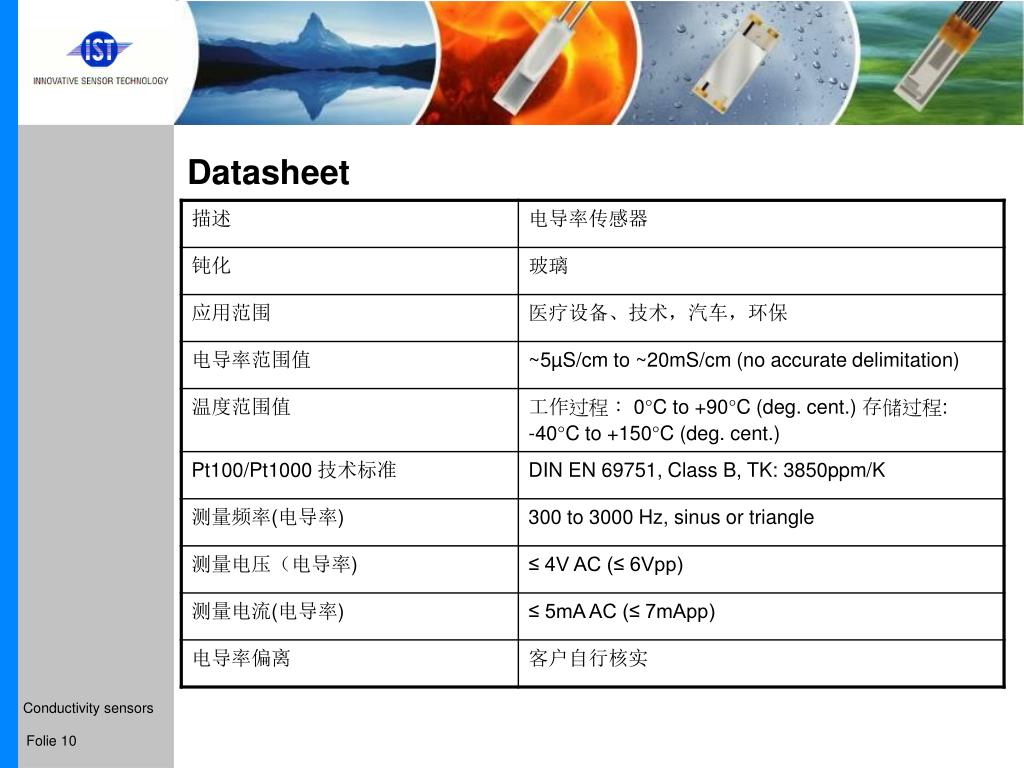 IST
INNOVATIVE SENSOR TECHNOLOGY

Datasheet

| 描述 | 电导率传感器 |
|---|---|
| 钝化 | 玻璃 |
| 应用范围 | 医疗设备、技术，汽车，环保 |
| 电导率范围值 | ~5µS/cm to ~20mS/cm (no accurate delimitation) |
| 温度范围值 | 工作过程： 0°C to +90°C (deg. cent.) 存储过程: -40°C to +150°C (deg. cent.) |
| Pt100/Pt1000 技术标准 | DIN EN 69751, Class B, TK: 3850ppm/K |
| 测量频率(电导率) | 300 to 3000 Hz, sinus or triangle |
| 测量电压（电导率) | ≤ 4V AC (≤ 6Vpp) |
| 测量电流(电导率) | ≤ 5mA AC (≤ 7mApp) |
| 电导率偏离 | 客户自行核实 |

Conductivity sensors

Folie 10